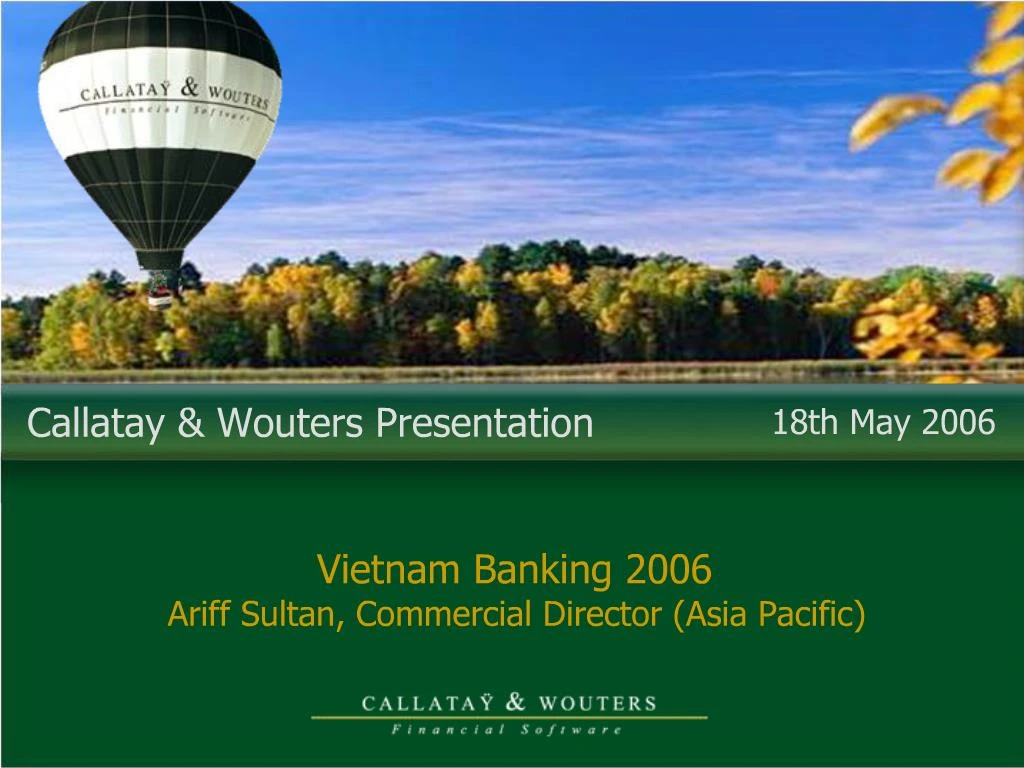 CALLATAŸ & WOUTERS
Financial Software

Callatay & Wouters Presentation

18th May 2006

Vietnam Banking 2006
Ariff Sultan, Commercial Director (Asia Pacific)

CALLATAŸ & WOUTERS
Financial Software